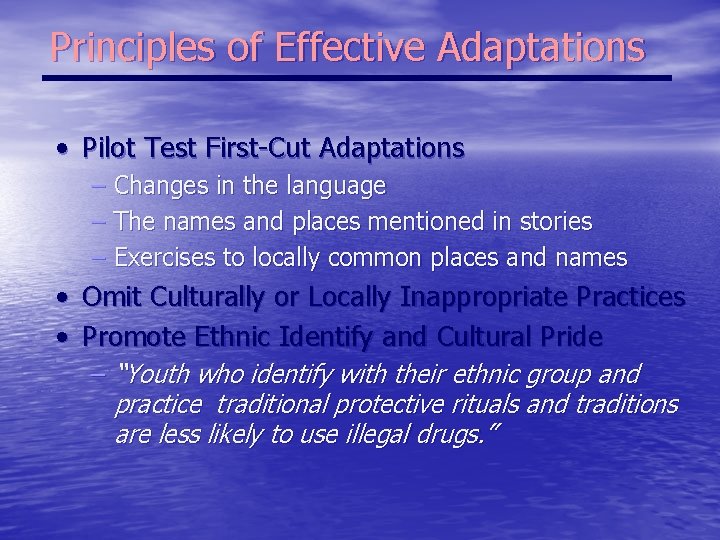 Principles of Effective Adaptations

• Pilot Test First-Cut Adaptations
– Changes in the language
– The names and places mentioned in stories
– Exercises to locally common places and names
• Omit Culturally or Locally Inappropriate Practices
• Promote Ethnic Identify and Cultural Pride
– "Youth who identify with their ethnic group and practice traditional protective rituals and traditions are less likely to use illegal drugs."